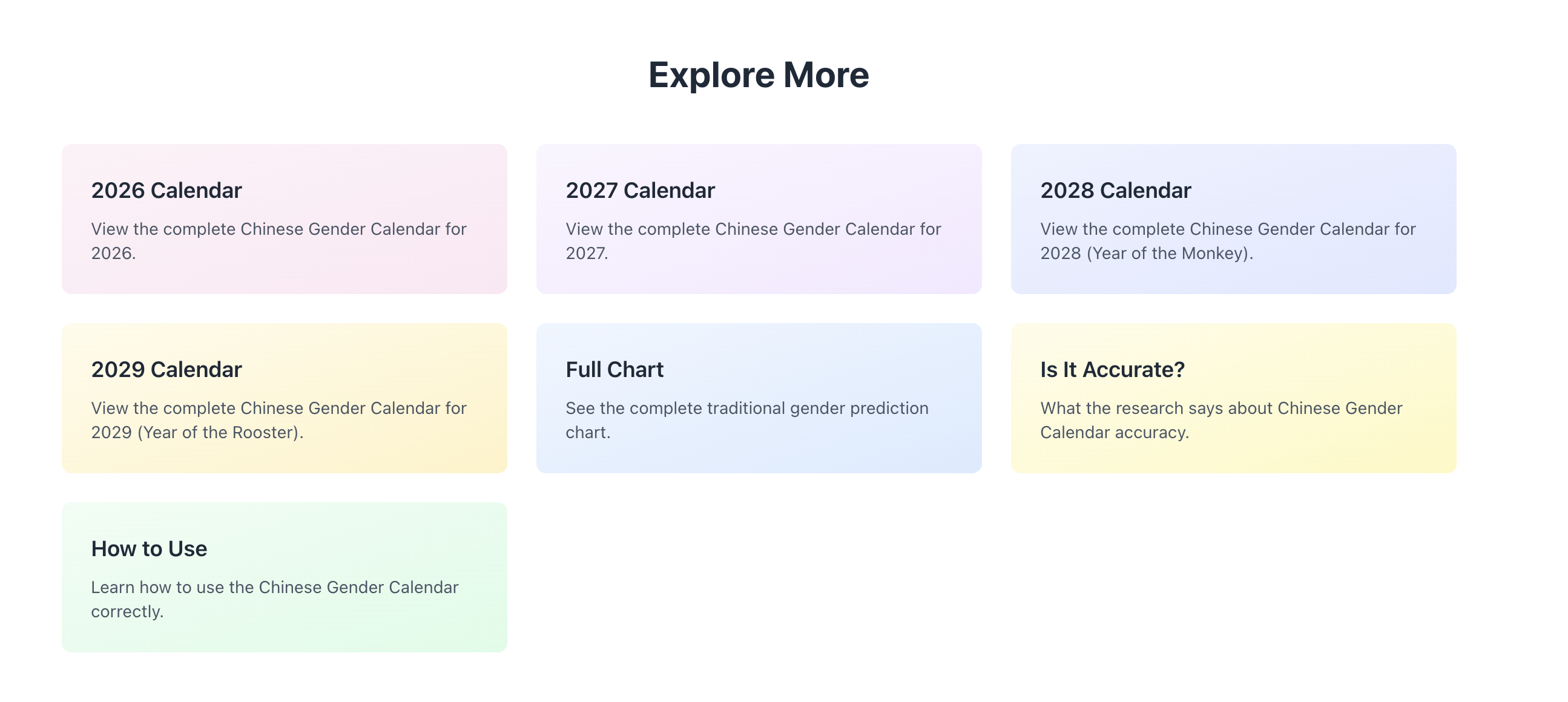 Explore More

2026 Calendar

View the complete Chinese Gender Calendar for 2026.

2027 Calendar

View the complete Chinese Gender Calendar for 2027.

2028 Calendar

View the complete Chinese Gender Calendar for 2028 (Year of the Monkey).

2029 Calendar

View the complete Chinese Gender Calendar for 2029 (Year of the Rooster).

Full Chart

See the complete traditional gender prediction chart.

Is It Accurate?

What the research says about Chinese Gender Calendar accuracy.

How to Use

Learn how to use the Chinese Gender Calendar correctly.